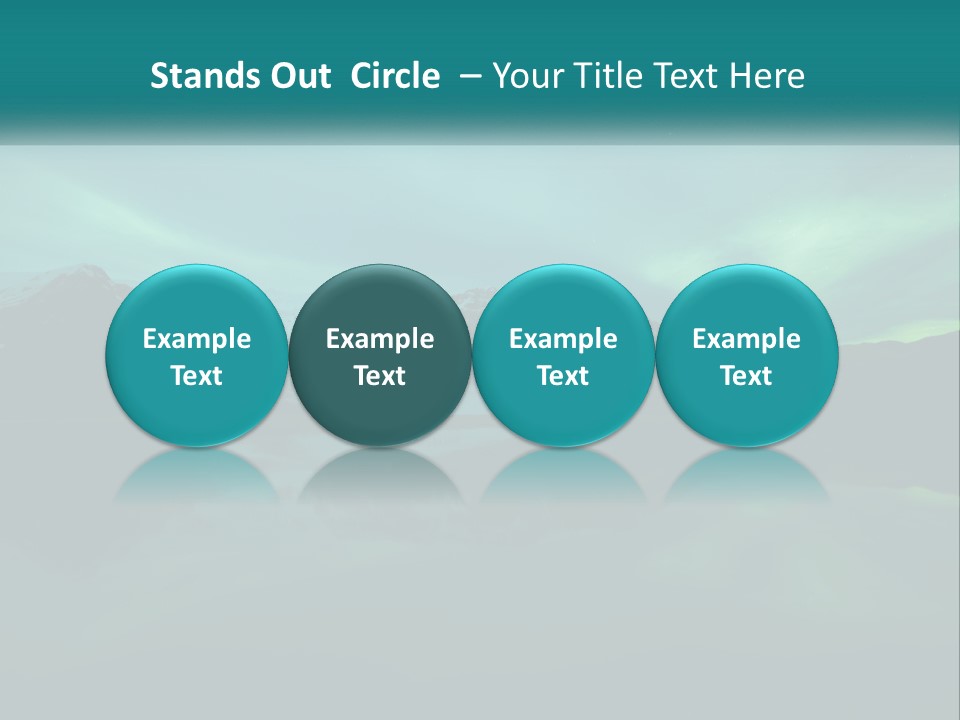 Stands Out Circle – Your Title Text Here

Example Text

Example Text

Example Text

Example Text